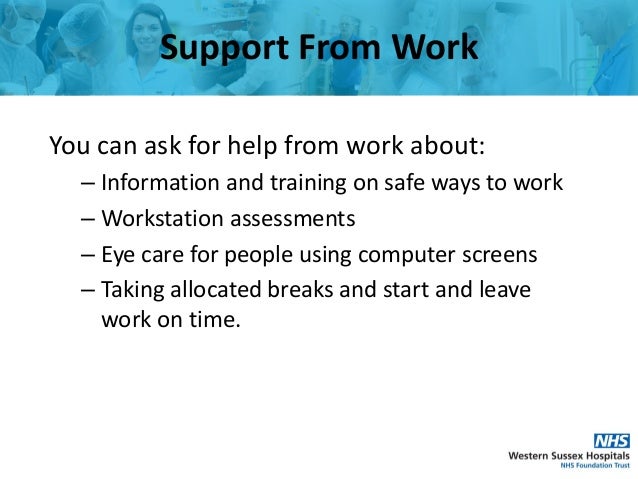 Support From Work

You can ask for help from work about:

– Information and training on safe ways to work

– Workstation assessments

– Eye care for people using computer screens

– Taking allocated breaks and start and leave work on time.

NHS
Western Sussex Hospitals
NHS Foundation Trust